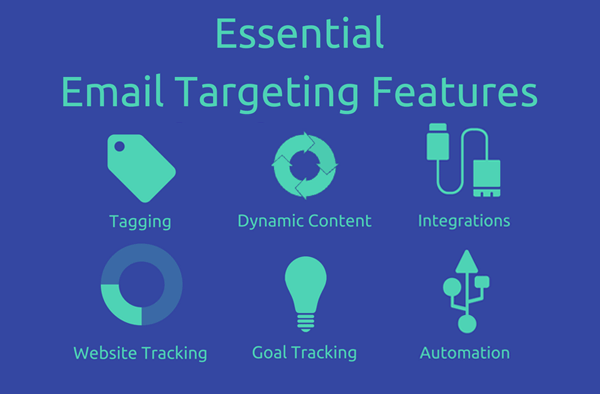 Essential
Email Targeting Features

Tagging
Dynamic Content
Integrations

Website Tracking
Goal Tracking
Automation